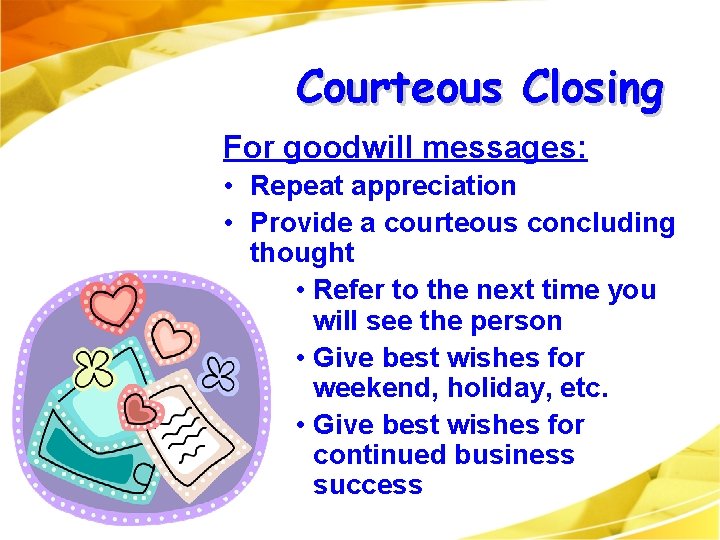 Courteous Closing

For goodwill messages:

• Repeat appreciation
• Provide a courteous concluding thought
  • Refer to the next time you will see the person
  • Give best wishes for weekend, holiday, etc.
  • Give best wishes for continued business success